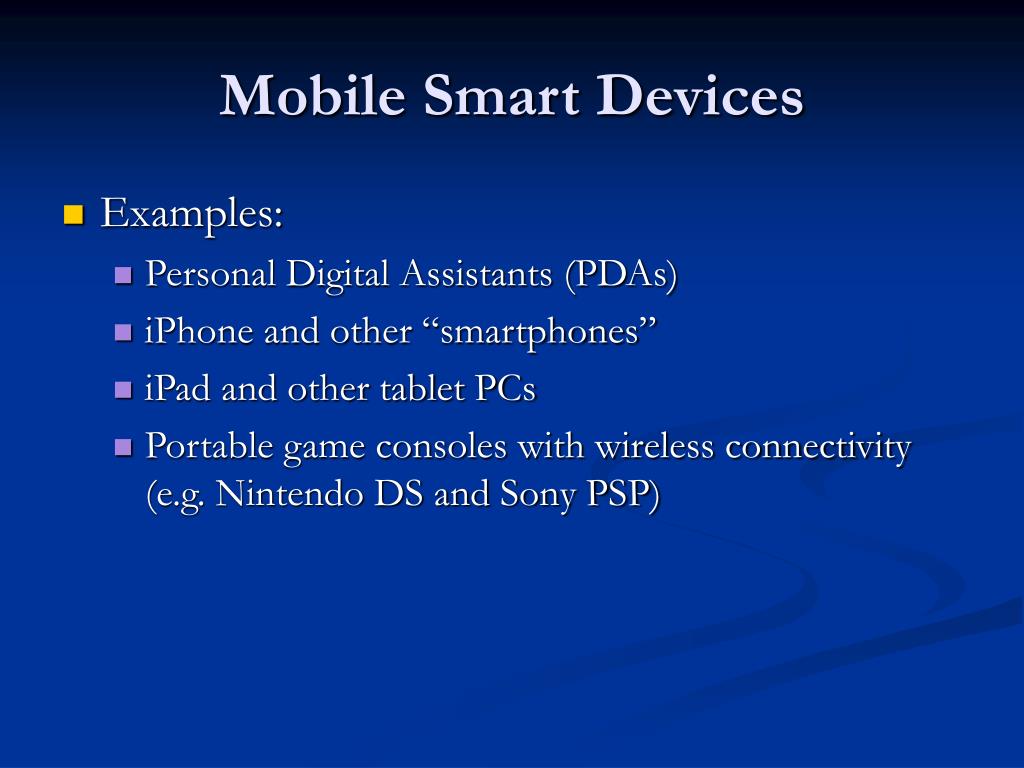 Mobile Smart Devices

Examples:

Personal Digital Assistants (PDAs)

iPhone and other “smartphones”

iPad and other tablet PCs

Portable game consoles with wireless connectivity (e.g. Nintendo DS and Sony PSP)